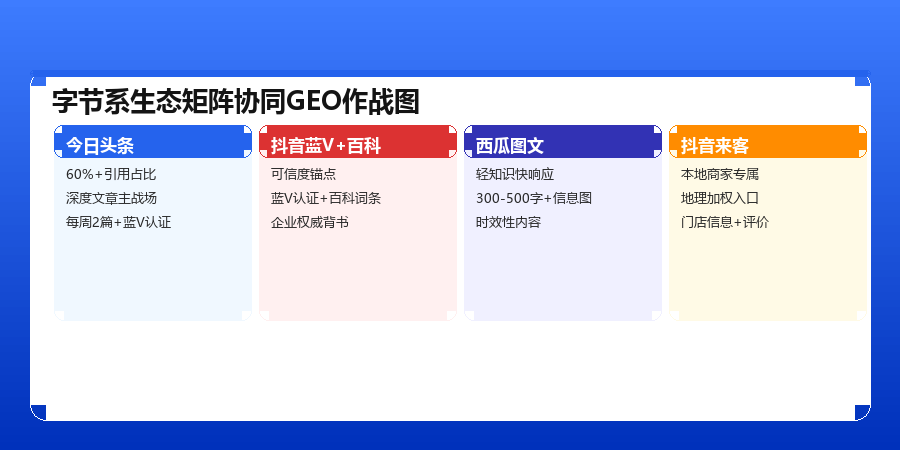 字节系生态矩阵协同GEO作战图

今日头条

60%+引用占比

深度文章主战场

每周2篇+蓝V认证

抖音蓝V+百科

可信度锚点

蓝V认证+百科词条

企业权威背书

西瓜图文

轻知识快响应

300-500字+信息图

时效性内容

抖音来客

本地商家专属

地理加权入口

门店信息+评价